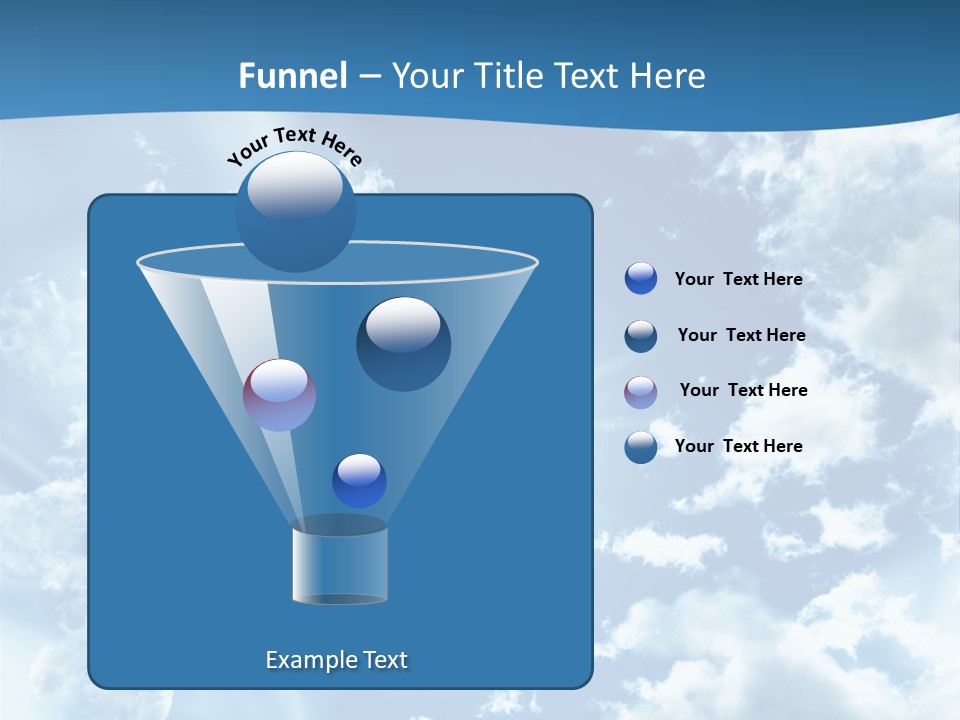 Funnel – Your Title Text Here

Your Text Here

Your Text Here

Your Text Here

Your Text Here

Your Text Here

Example Text